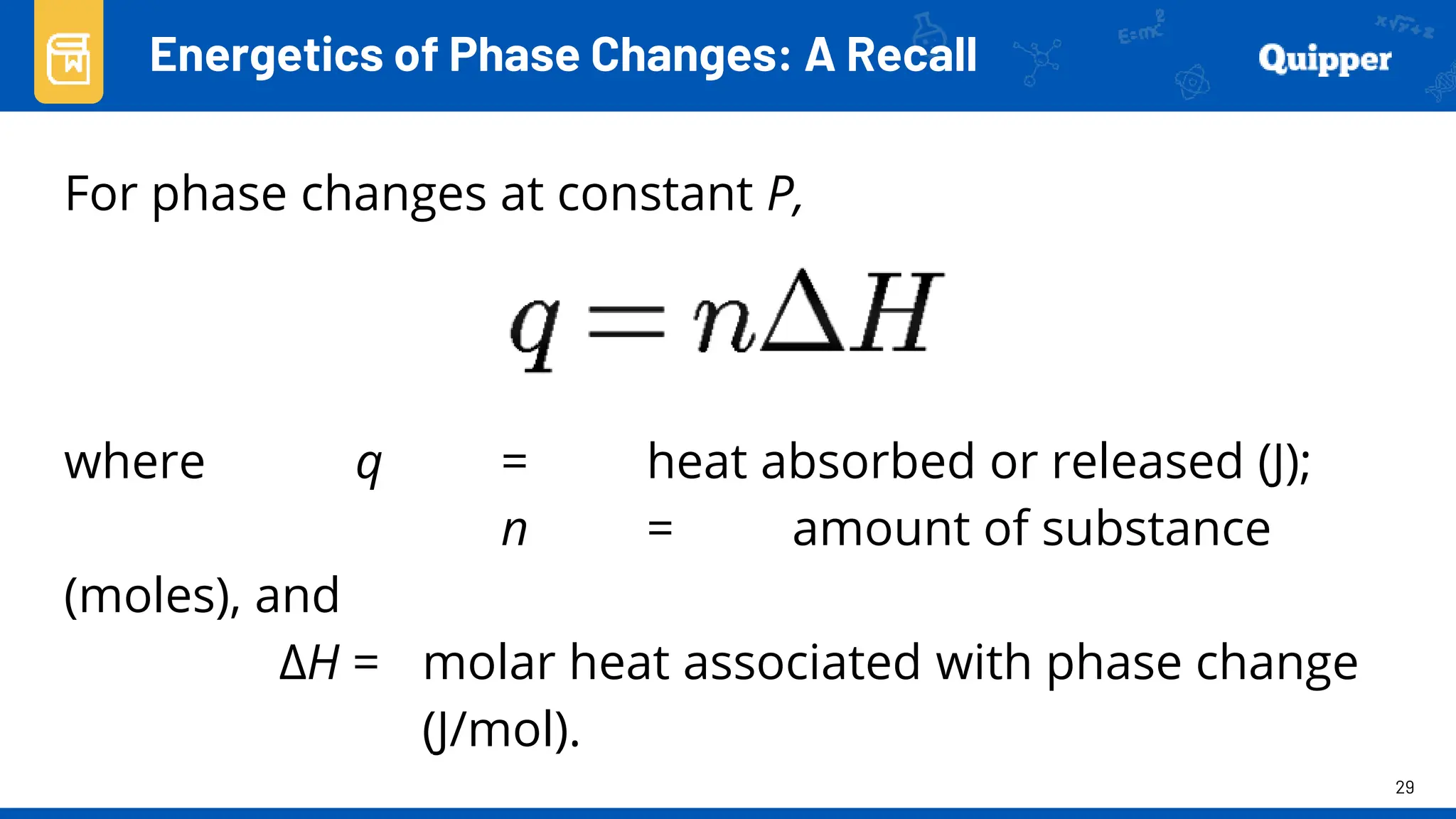 Energetics of Phase Changes: A Recall

Quipper

For phase changes at constant P,

$q = n\Delta H$

where q = heat absorbed or released (J);

n = amount of substance

(moles), and

ΔH = molar heat associated with phase change (J/mol).

29